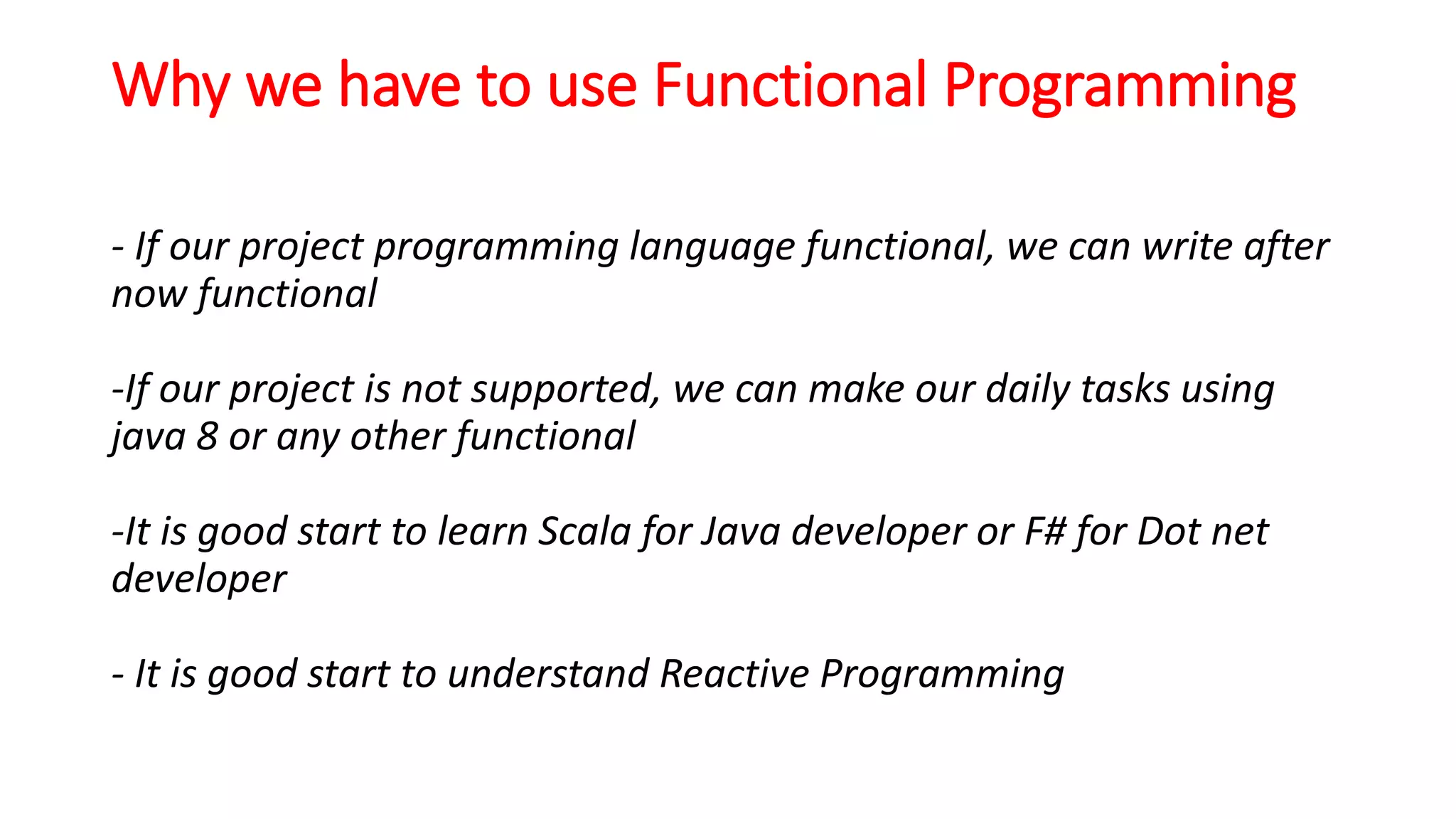 Why we have to use Functional Programming

- If our project programming language functional, we can write after now functional

-If our project is not supported, we can make our daily tasks using java 8 or any other functional

-It is good start to learn Scala for Java developer or F# for Dot net developer

- It is good start to understand Reactive Programming